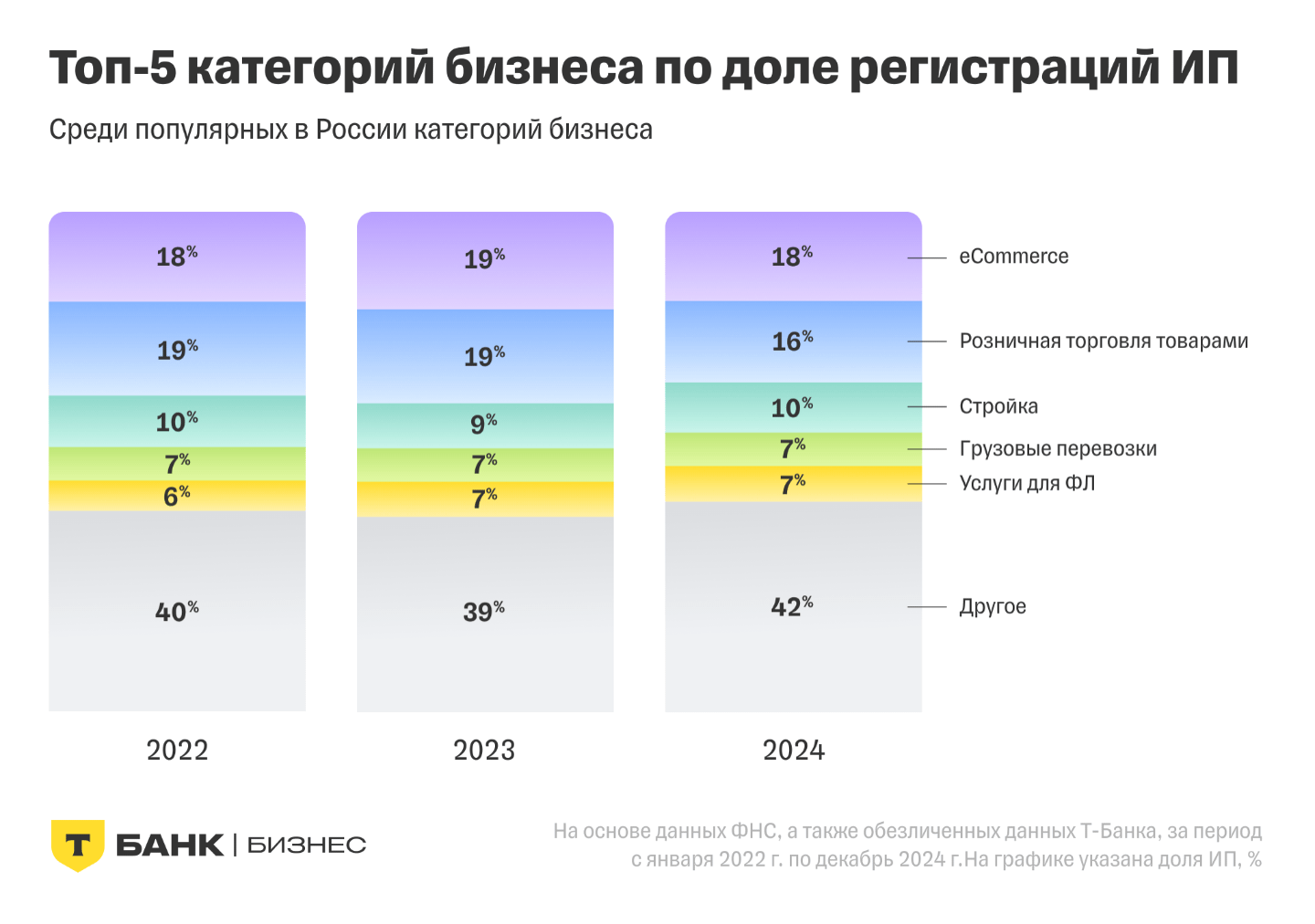 Топ-5 категорий бизнеса по доле регистраций ИП

Среди популярных в России категорий бизнеса

18%
19%
10%
7%
6%
40%
2022

19%
19%
9%
7%
7%
39%
2023

18%
16%
10%
7%
7%
42%
2024

eCommerce
Розничная торговля товарами
Стройка
Грузовые перевозки
Услуги для ФЛ
Другое

Т БАНК | БИЗНЕС

На основе данных ФНС, а также обезличенных данных Т-Банка, за период с января 2022 г. по декабрь 2024 г.На графике указана доля ИП, %